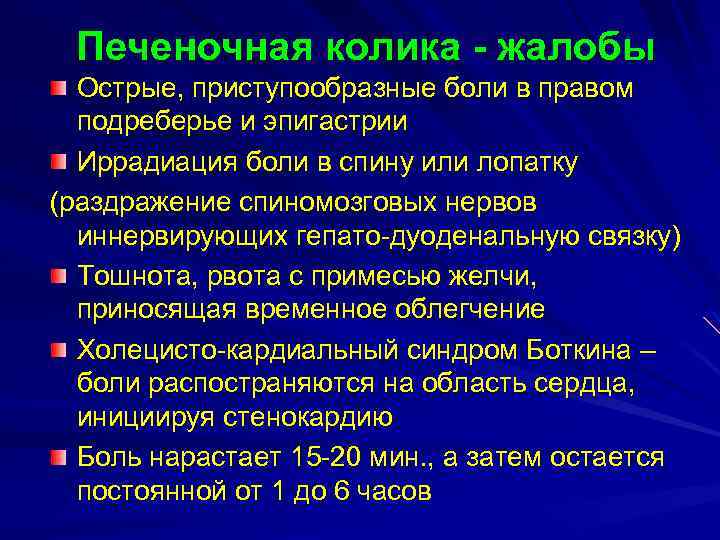 Печеночная колика - жалобы

Острые, приступообразные боли в правом подреберье и эпигастрии

Иррадиация боли в спину или лопатку

(раздражение спиномозговых нервов иннервирующих гепато-дуоденальную связку)

Тошнота, рвота с примесью желчи, приносящая временное облегчение

Холецисто-кардиальный синдром Боткина – боли распостраняются на область сердца, инициируя стенокардию

Боль нарастает 15-20 мин., а затем остается постоянной от 1 до 6 часов